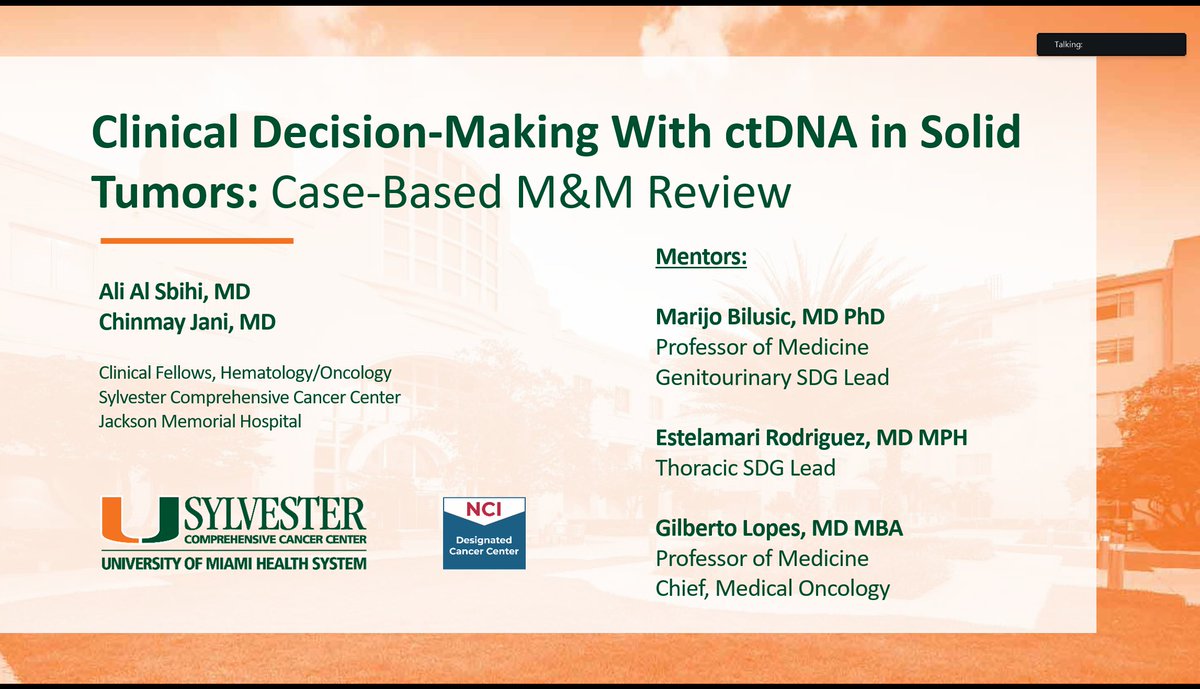 Talking:

Clinical Decision-Making With ctDNA in Solid Tumors: Case-Based M&M Review

Ali Al Sbihi, MD
Chinmay Jani, MD

Clinical Fellows, Hematology/Oncology
Sylvester Comprehensive Cancer Center
Jackson Memorial Hospital

U SYLVESTER COMPREHENSIVE CANCER CENTER
UNIVERSITY OF MIAMI HEALTH SYSTEM

NCI Designated Cancer Center

Mentors:

Marijo Bilusic, MD PhD
Professor of Medicine
Genitourinary SDG Lead

Estelamari Rodriguez, MD MPH
Thoracic SDG Lead

Gilberto Lopes, MD MBA
Professor of Medicine
Chief, Medical Oncology